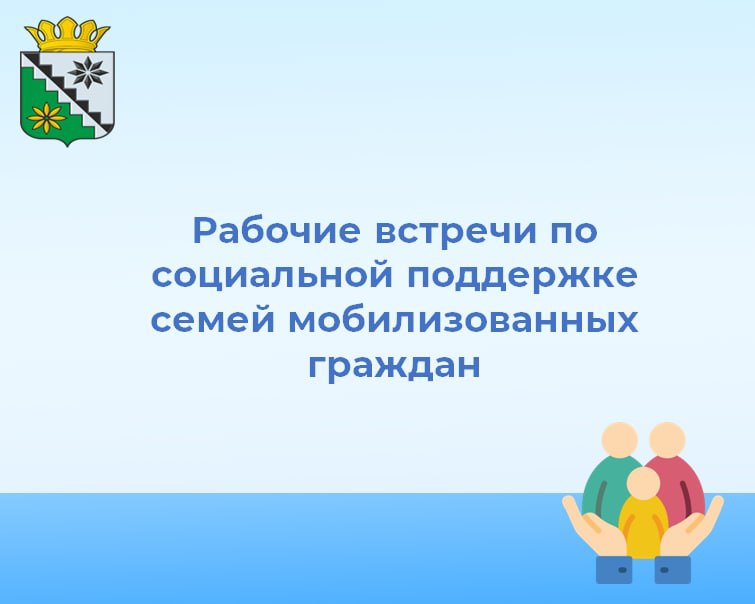 Рабочие встречи по социальной поддержке семей мобилизованных граждан